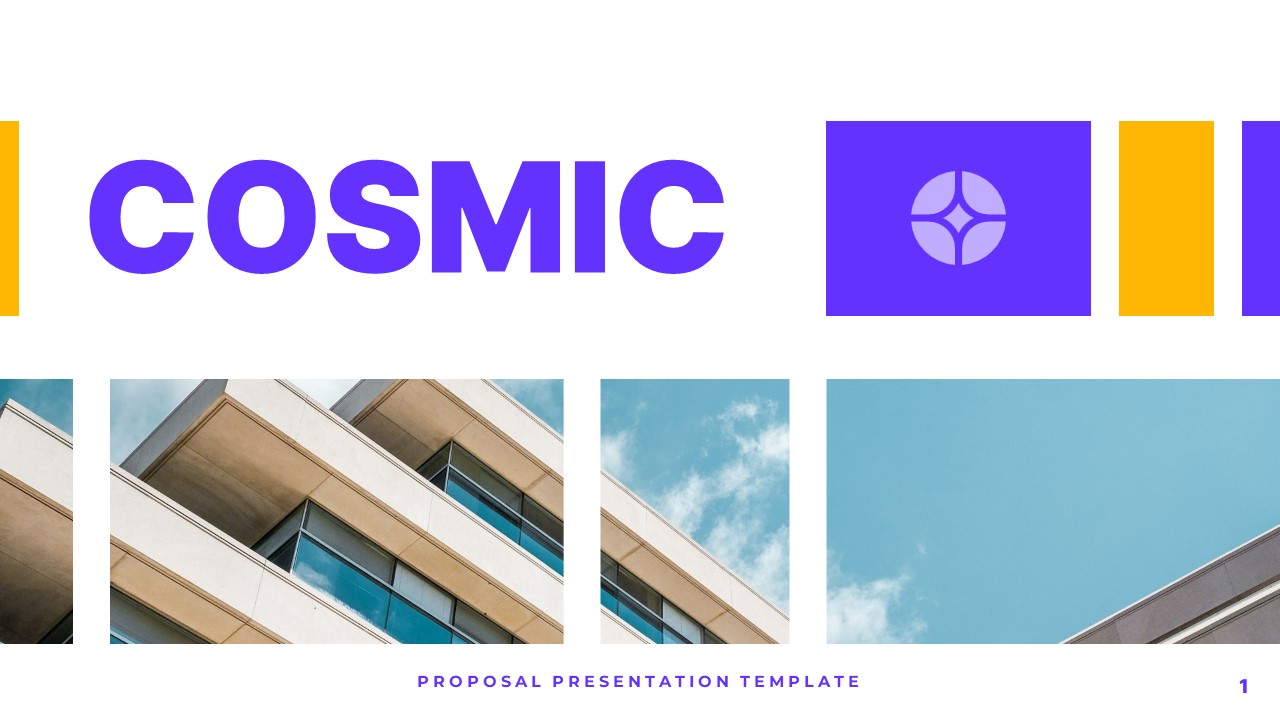 COSMIC

PROPOSAL PRESENTATION TEMPLATE

1